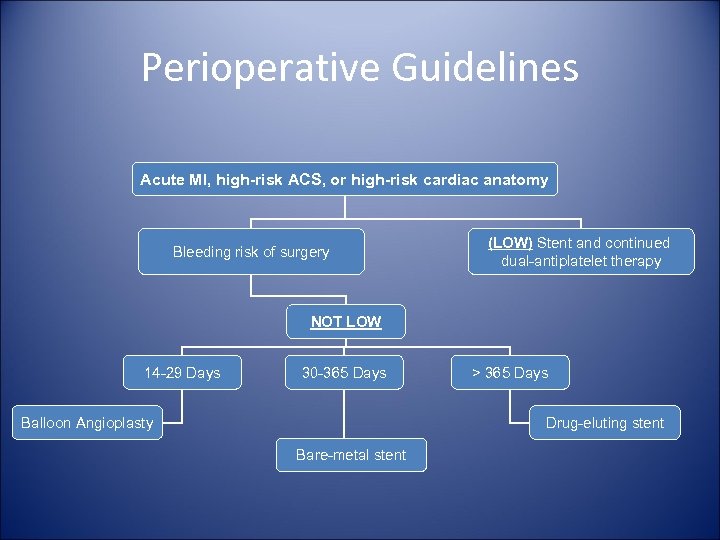 Perioperative Guidelines

Acute MI, high-risk ACS, or high-risk cardiac anatomy

Bleeding risk of surgery

(LOW) Stent and continued dual-antiplatelet therapy

NOT LOW

14-29 Days

30-365 Days

> 365 Days

Balloon Angioplasty

Bare-metal stent

Drug-eluting stent